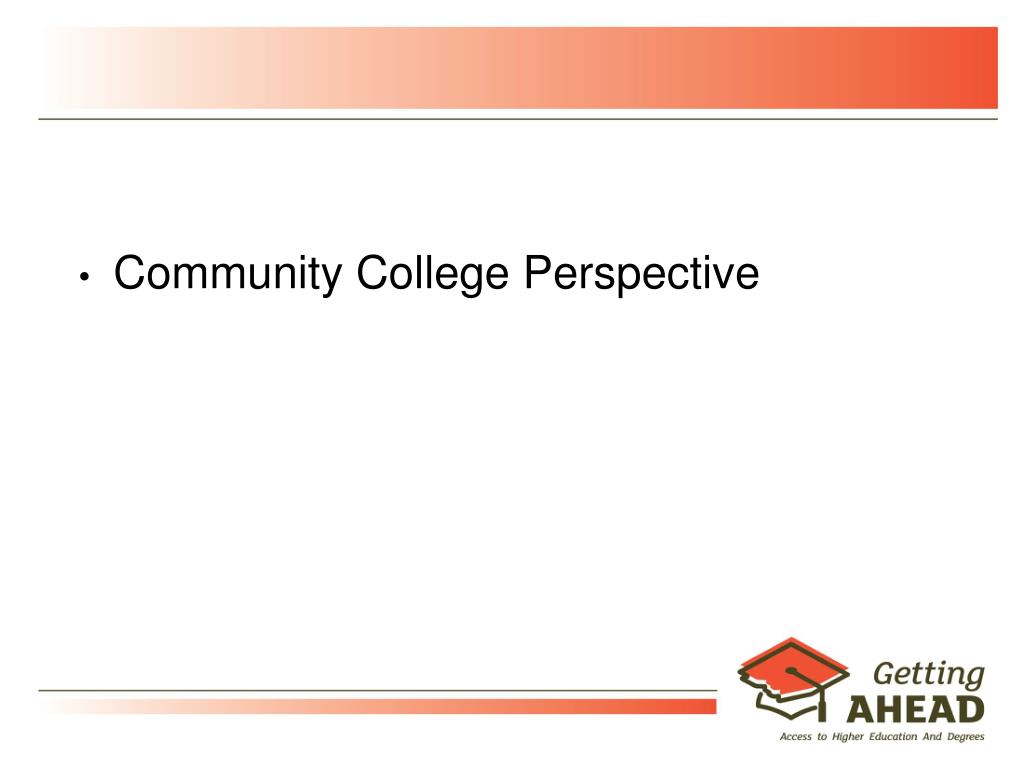 • Community College Perspective

Getting AHEAD
Access to Higher Education And Degrees